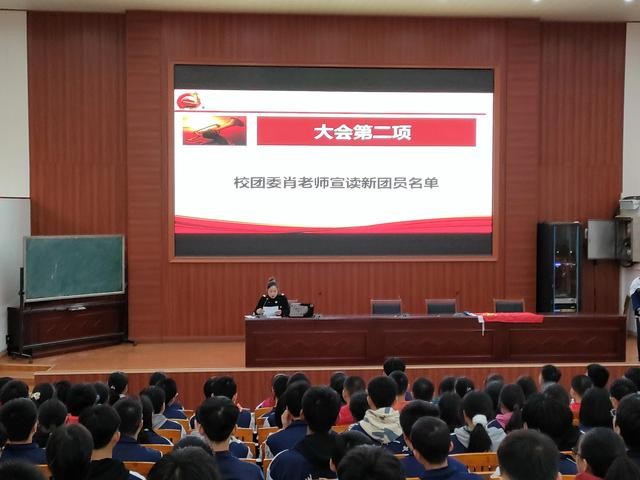 大会第二项

校团委肖老师宣读新团员名单